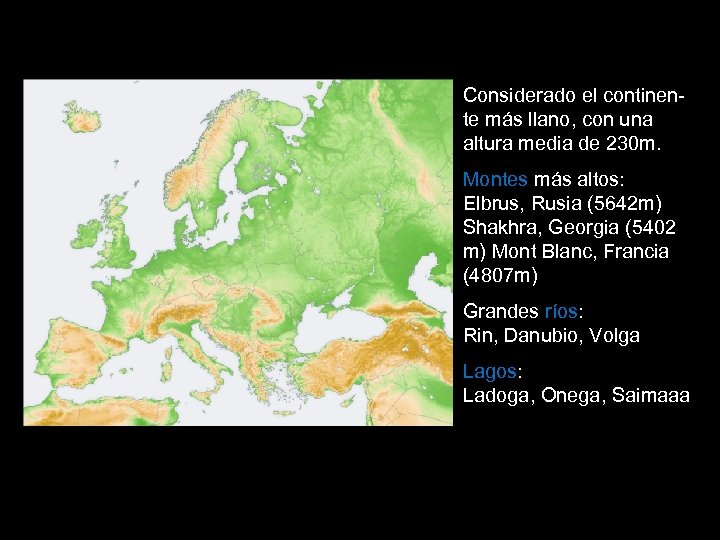 Considerado el continente más llano, con una altura media de 230m.

Montes más altos:
Elbrus, Rusia (5642m)
Shakhra, Georgia (5402 m) Mont Blanc, Francia (4807m)

Grandes ríos:
Rin, Danubio, Volga

Lagos:
Ladoga, Onega, Saimaaa